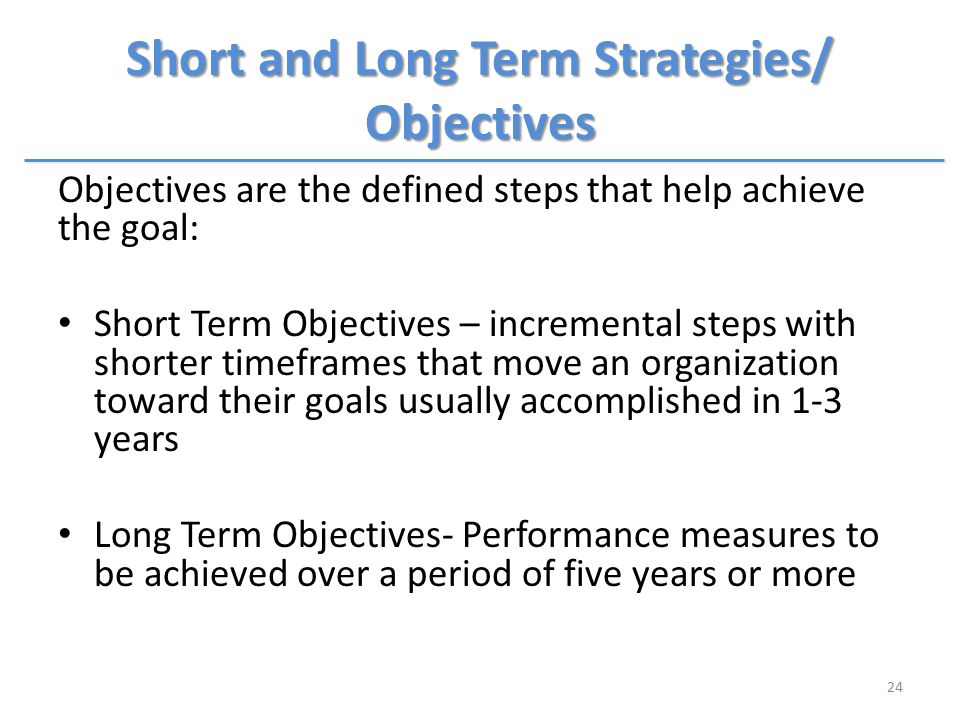 Short and Long Term Strategies/ Objectives

Objectives are the defined steps that help achieve the goal:

• Short Term Objectives – incremental steps with shorter timeframes that move an organization toward their goals usually accomplished in 1-3 years

• Long Term Objectives- Performance measures to be achieved over a period of five years or more

24